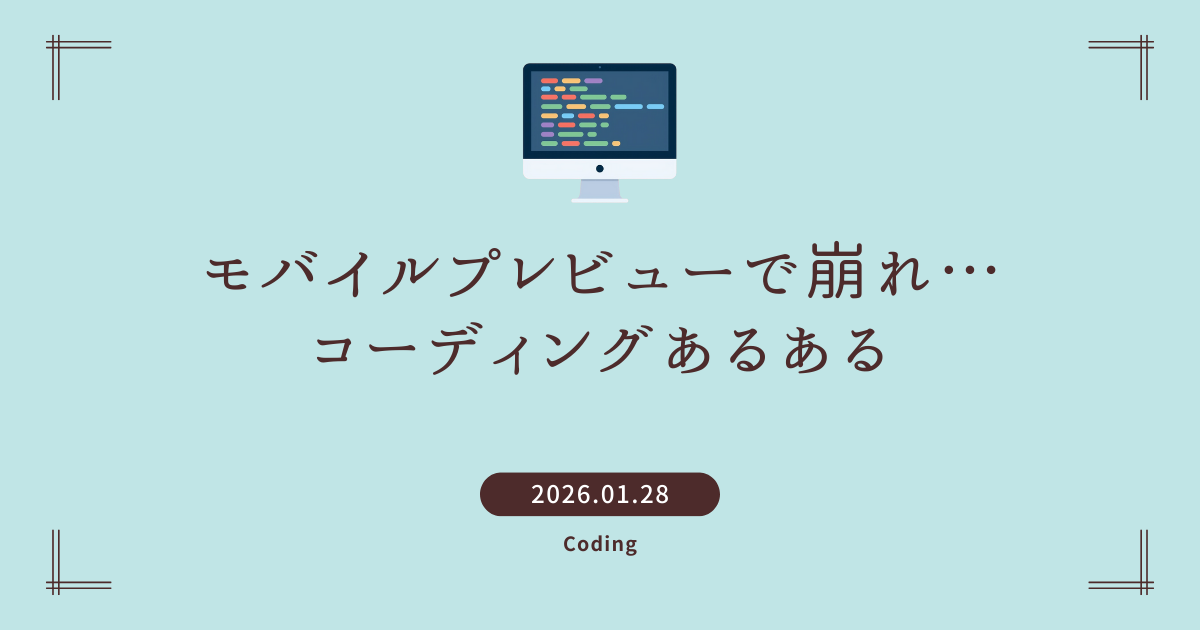 モバイルプレビューで崩れ…
コーディングあるある

2026.01.28

Coding